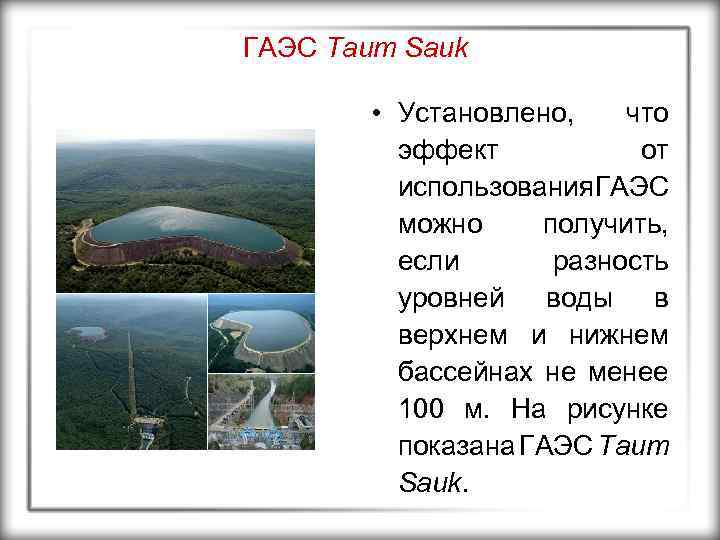 ГАЭС Taum Sauk

• Установлено, что эффект от использованияГАЭС можно получить, если разность уровней воды в верхнем и нижнем бассейнах не менее 100 м. На рисунке показанаГАЭС Taum Sauk.